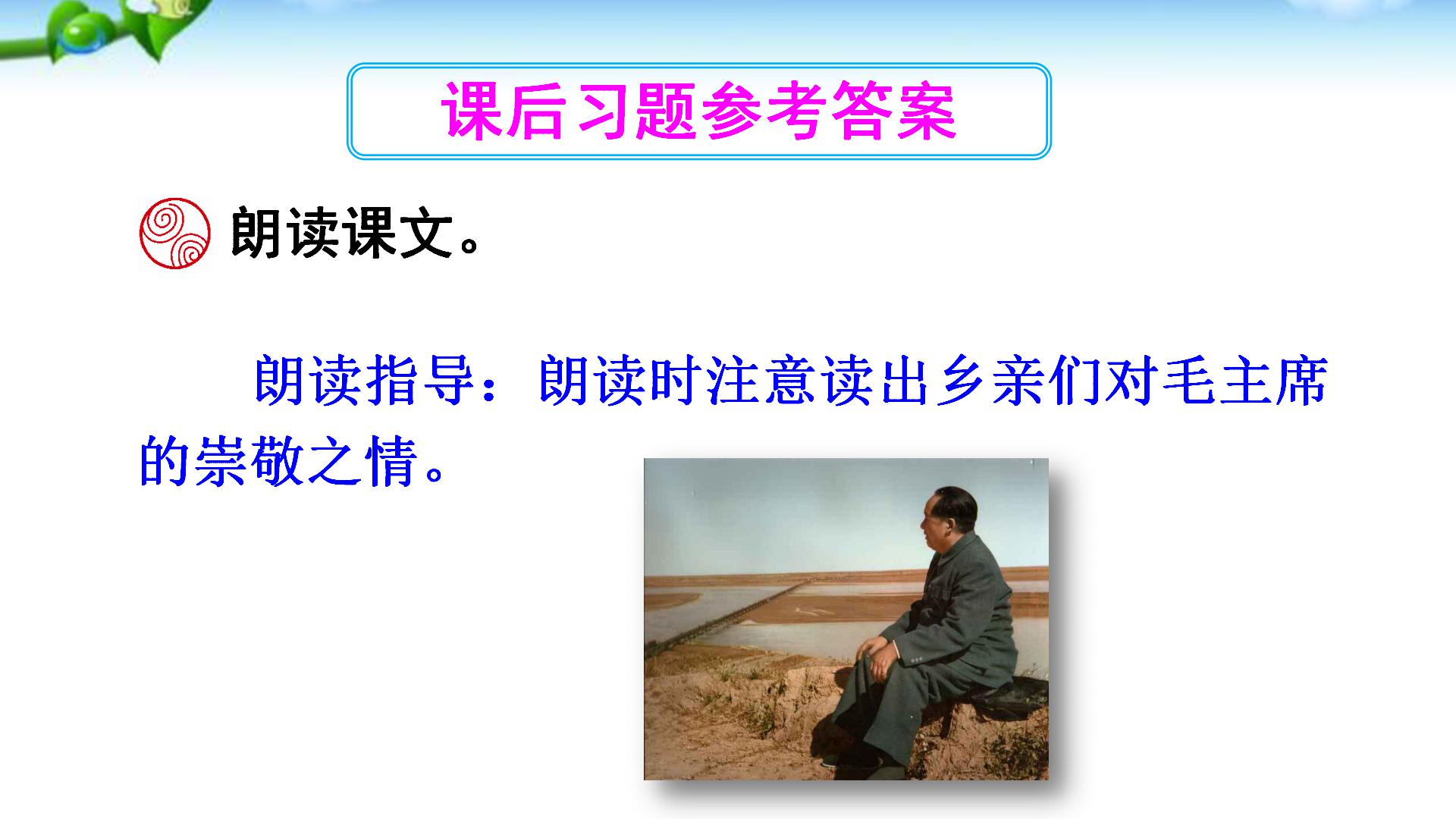 课后习题参考答案

朗读课文。

朗读指导：朗读时注意读出乡亲们对毛主席的崇敬之情。